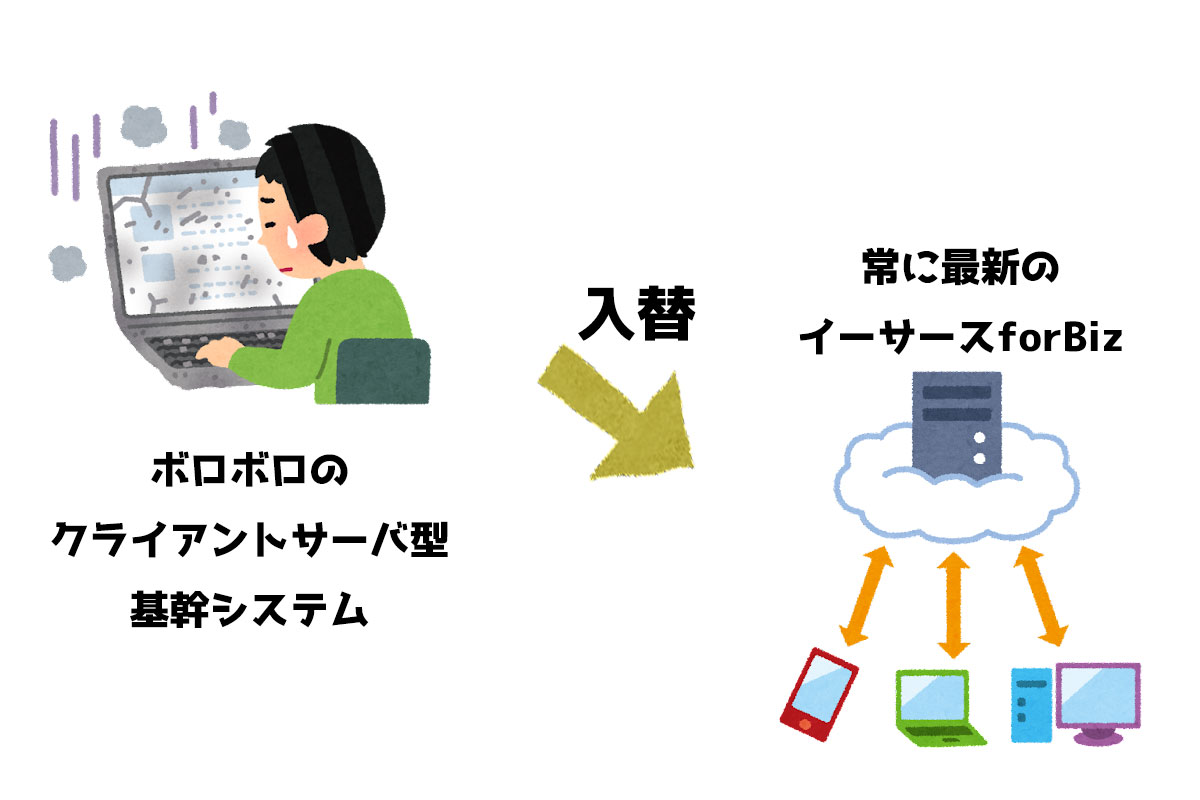 ボロボロの
クライアントサーバ型
基幹システム

入替

常に最新の
イーサースforBiz